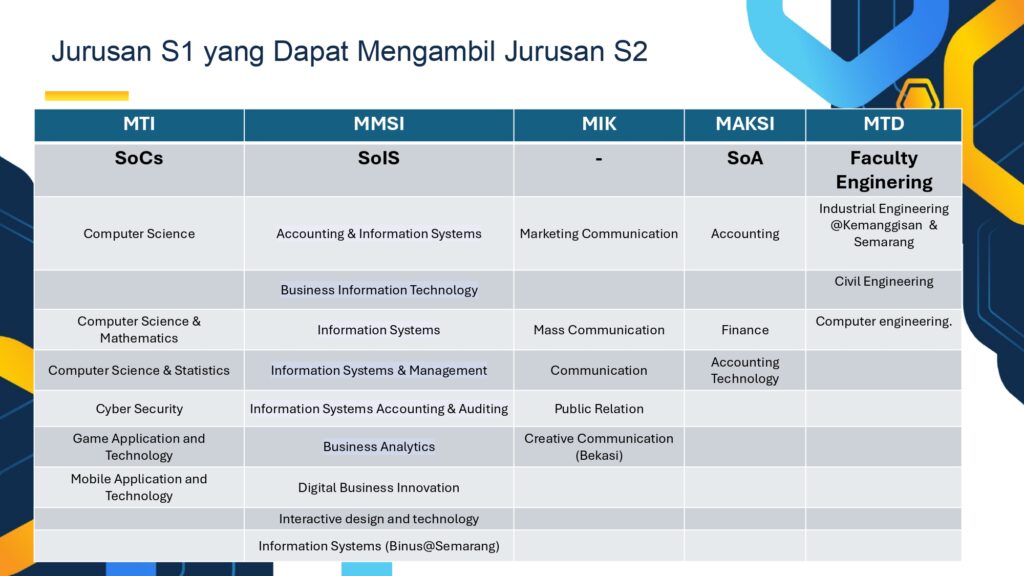 Jurusan S1 yang Dapat Mengambil Jurusan S2

| MTI | MMSI | MIK | MAKSI | MTD |
|---|---|---|---|---|
| SoCs | SoIS | - | SoA | Faculty Enginering |
| Computer Science | Accounting & Information Systems | Marketing Communication | Accounting | Industrial Engineering @Kemanggisan & Semarang |
| | Business Information Technology | | | Civil Engineering |
| Computer Science & Mathematics | Information Systems | Mass Communication | Finance | Computer engineering. |
| Computer Science & Statistics | Information Systems & Management | Communication | Accounting Technology | |
| Cyber Security | Information Systems Accounting & Auditing | Public Relation | | |
| Game Application and Technology | Business Analytics | Creative Communication (Bekasi) | | |
| Mobile Application and Technology | Digital Business Innovation | | | |
| | Interactive design and technology | | | |
| | Information Systems (Binus@Semarang) | | | |